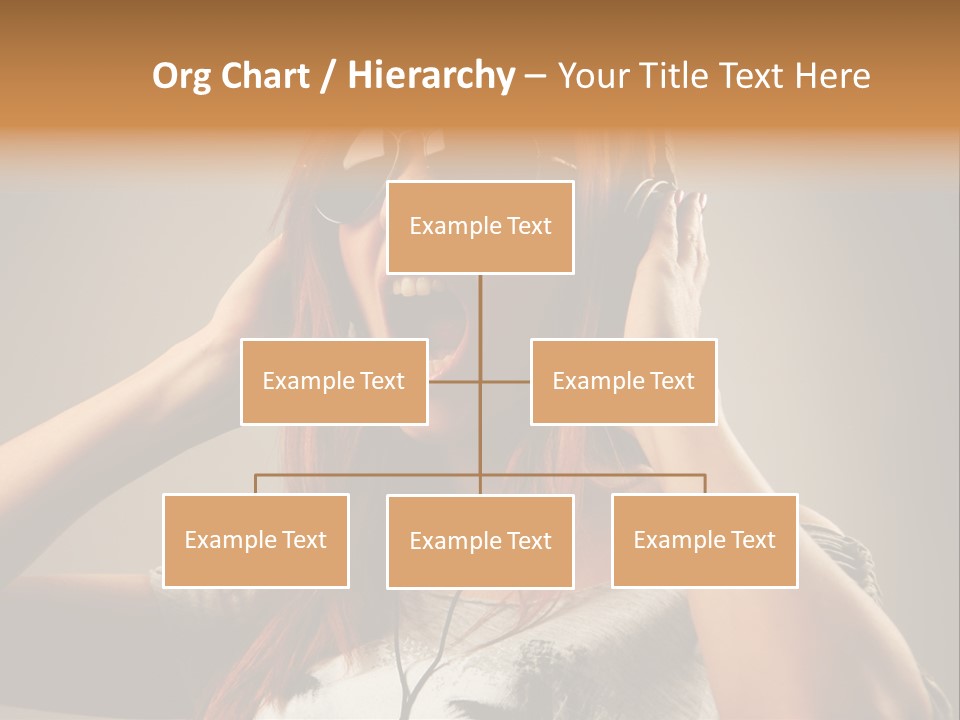 Org Chart / Hierarchy – Your Title Text Here

Example Text

Example Text

Example Text

Example Text

Example Text

Example Text